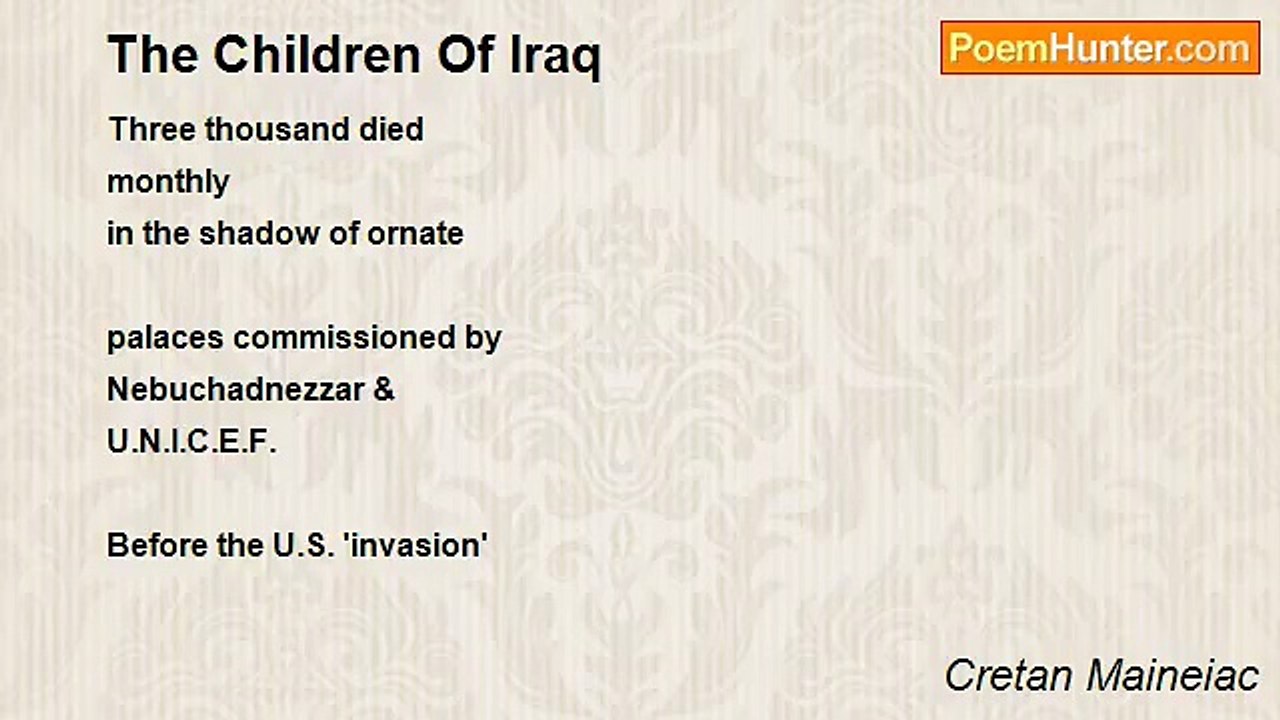 The Children Of Iraq

PoemHunter.com

Three thousand died
monthly
in the shadow of ornate

palaces commissioned by
Nebuchadnezzar &
U.N.I.C.E.F.

Before the U.S. 'invasion'

Cretan Maineiac